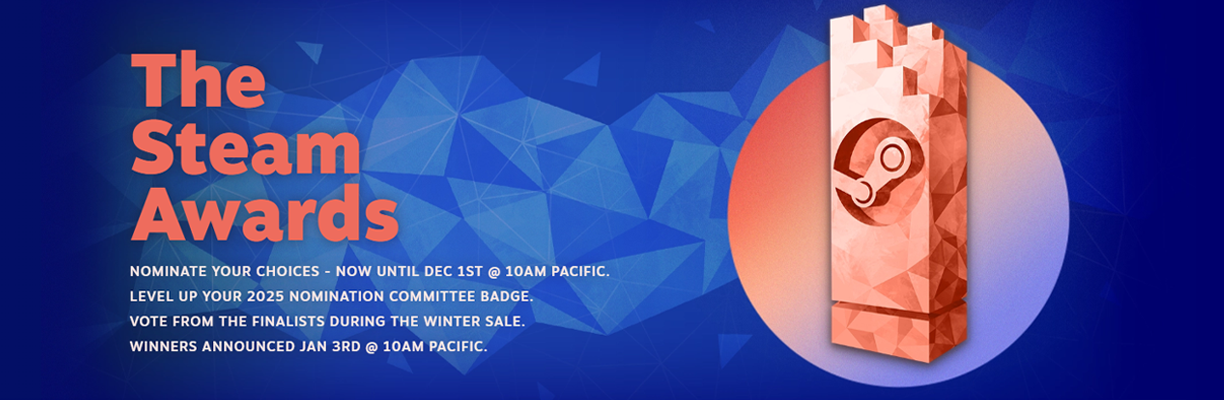 The Steam Awards

NOMINATE YOUR CHOICES - NOW UNTIL DEC 1ST @ 10AM PACIFIC.
LEVEL UP YOUR 2025 NOMINATION COMMITTEE BADGE.
VOTE FROM THE FINALISTS DURING THE WINTER SALE.
WINNERS ANNOUNCED JAN 3RD @ 10AM PACIFIC.